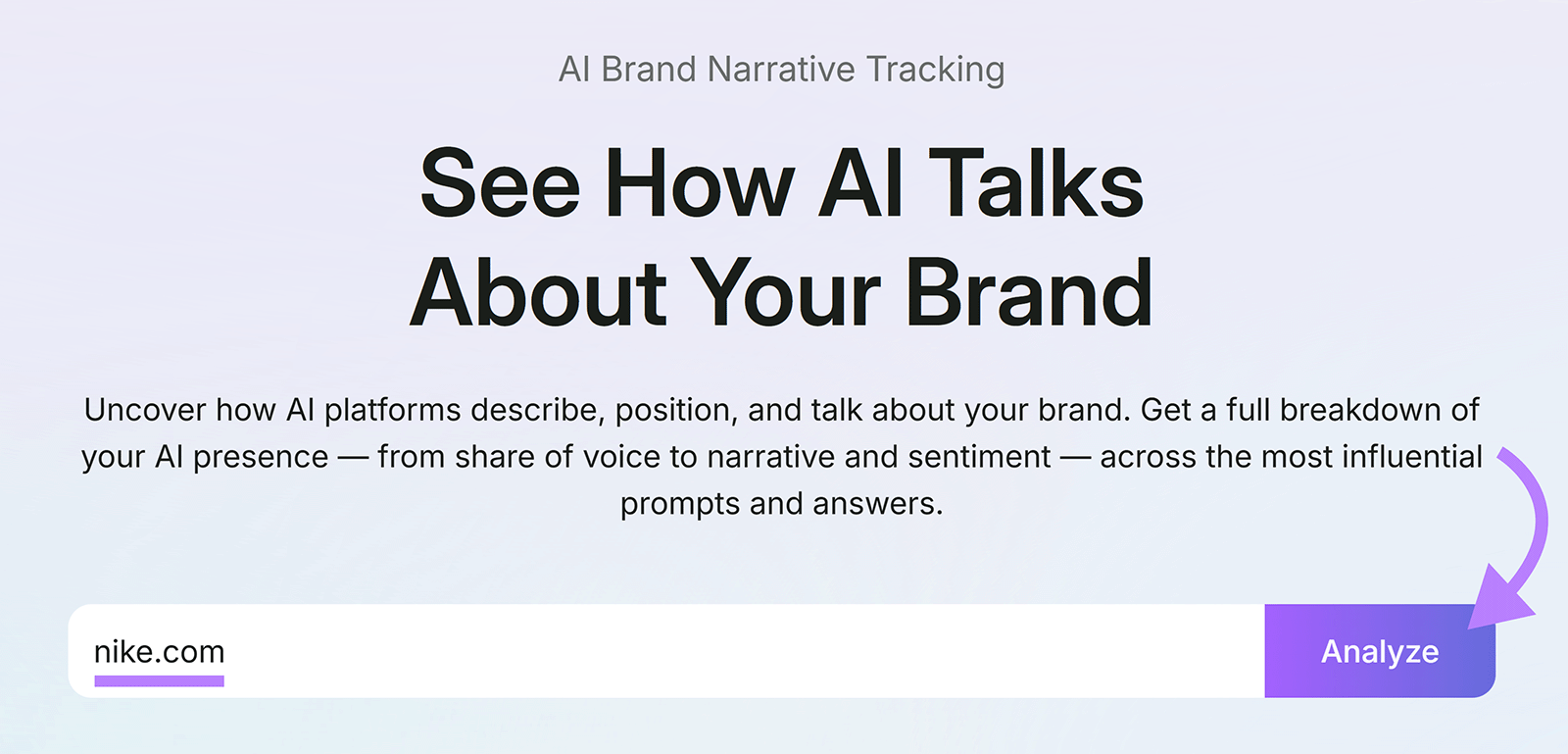 AI Brand Narrative Tracking

See How AI Talks About Your Brand

Uncover how AI platforms describe, position, and talk about your brand. Get a full breakdown of your AI presence — from share of voice to narrative and sentiment — across the most influential prompts and answers.

nike.com

Analyze